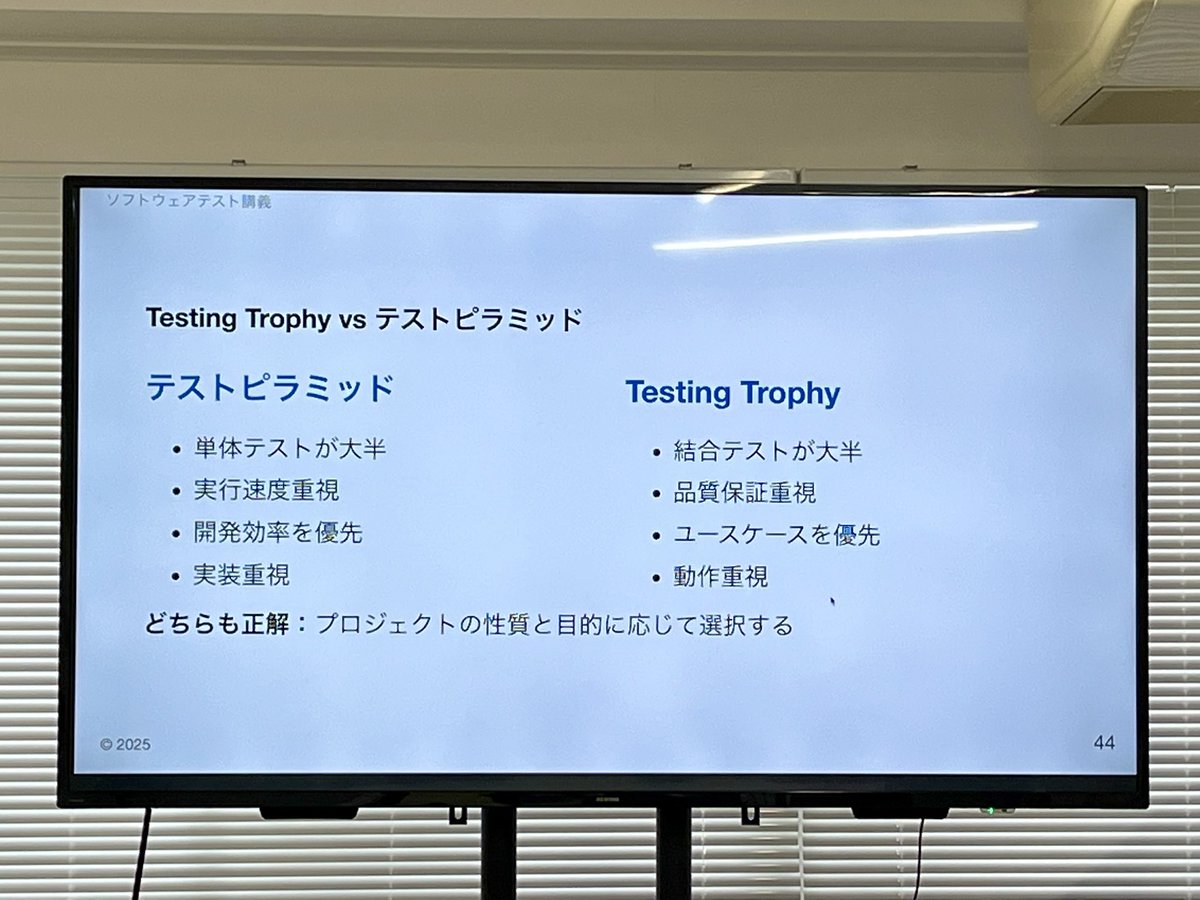 ソフトウェアテスト講義

Testing Trophy vs テストピラミッド

テストピラミッド

- 単体テストが大半
- 実行速度重視
- 開発効率を優先
- 実装重視

Testing Trophy

- 結合テストが大半
- 品質保証重視
- ユースケースを優先
- 動作重視

どちらも正解：プロジェクトの性質と目的に応じて選択する

© 2025

44